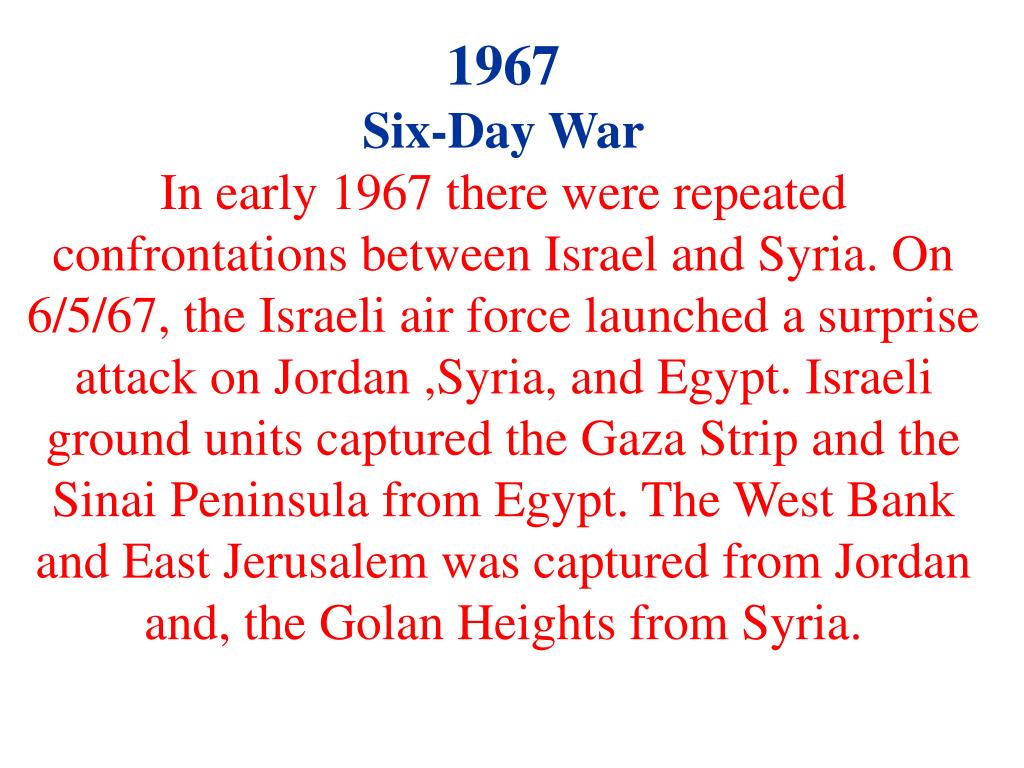 1967
Six-Day War

In early 1967 there were repeated confrontations between Israel and Syria. On 6/5/67, the Israeli air force launched a surprise attack on Jordan ,Syria, and Egypt. Israeli ground units captured the Gaza Strip and the Sinai Peninsula from Egypt. The West Bank and East Jerusalem was captured from Jordan and, the Golan Heights from Syria.